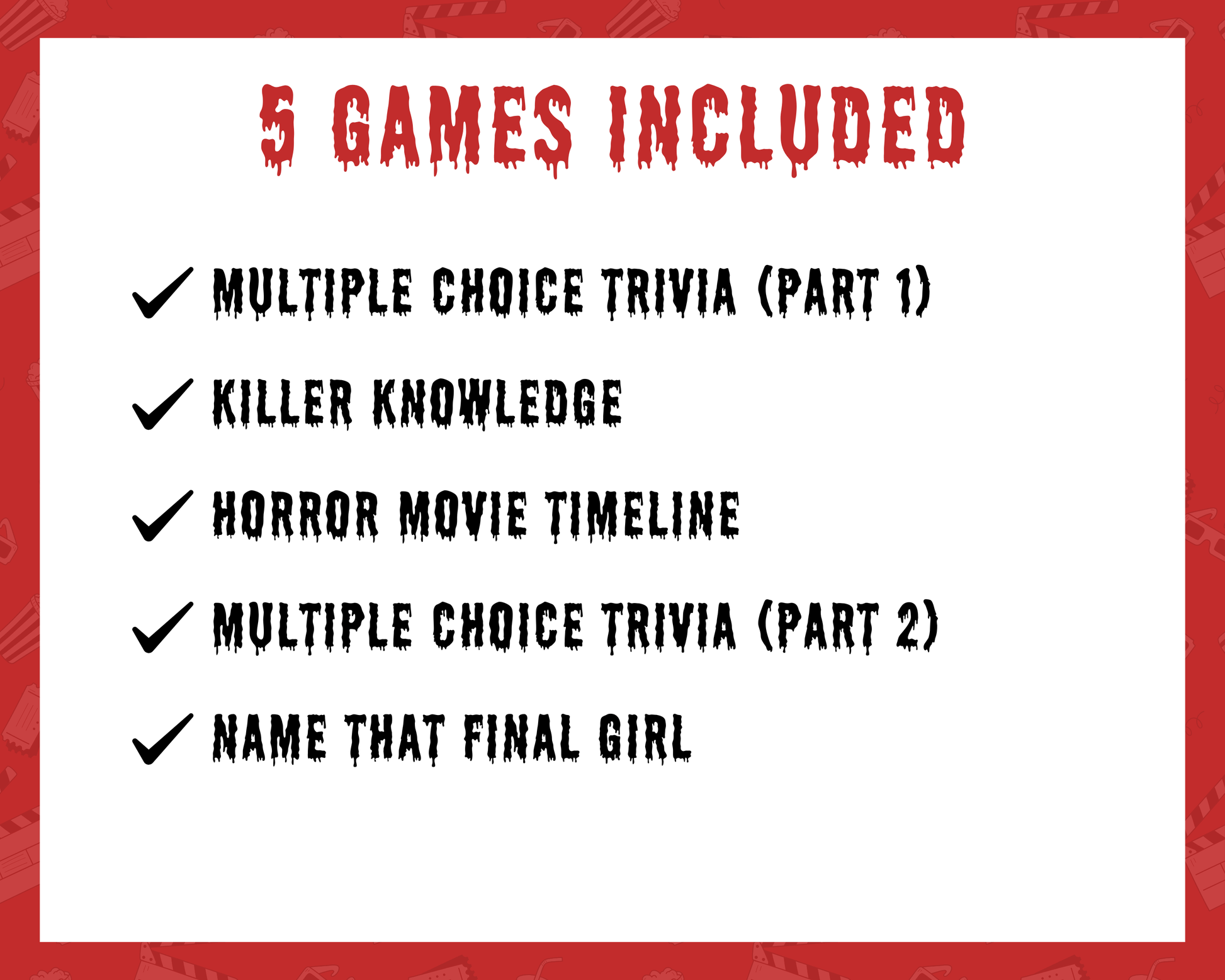 5 GAMES INCLUDED

✓ MULTIPLE CHOICE TRIVIA (PART 1)

✓ KILLER KNOWLEDGE

✓ HORROR MOVIE TIMELINE

✓ MULTIPLE CHOICE TRIVIA (PART 2)

✓ NAME THAT FINAL GIRL